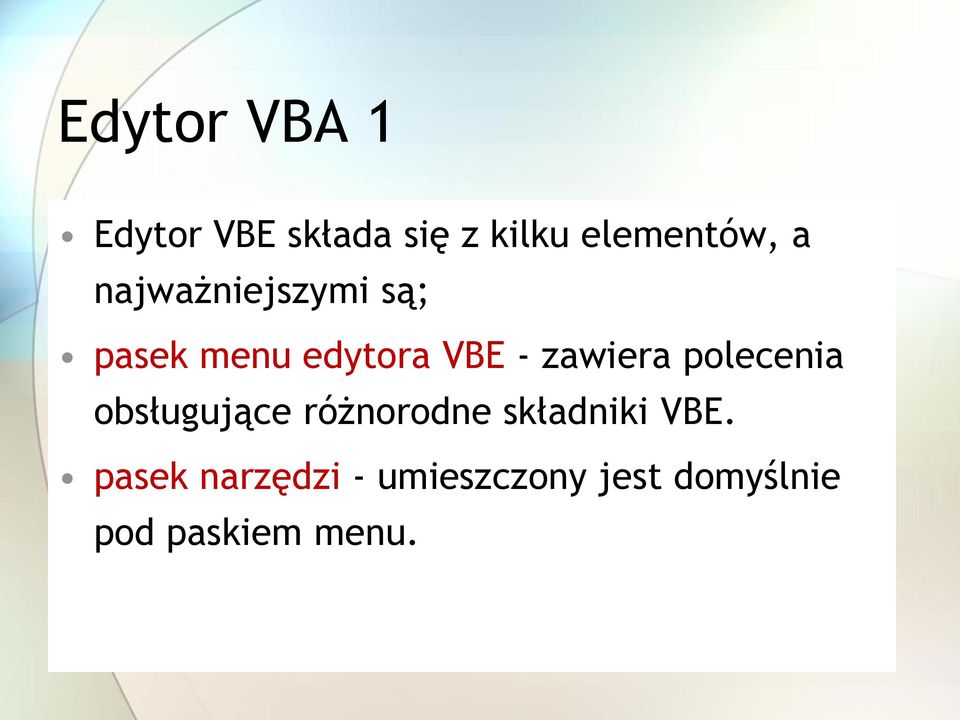 Edytor VBA 1

• Edytor VBE składa się z kilku elementów, a najważniejszymi są;

• pasek menu edytora VBE - zawiera polecenia obsługujące różnorodne składniki VBE.

• pasek narzędzi - umieszczony jest domyślnie pod paskiem menu.